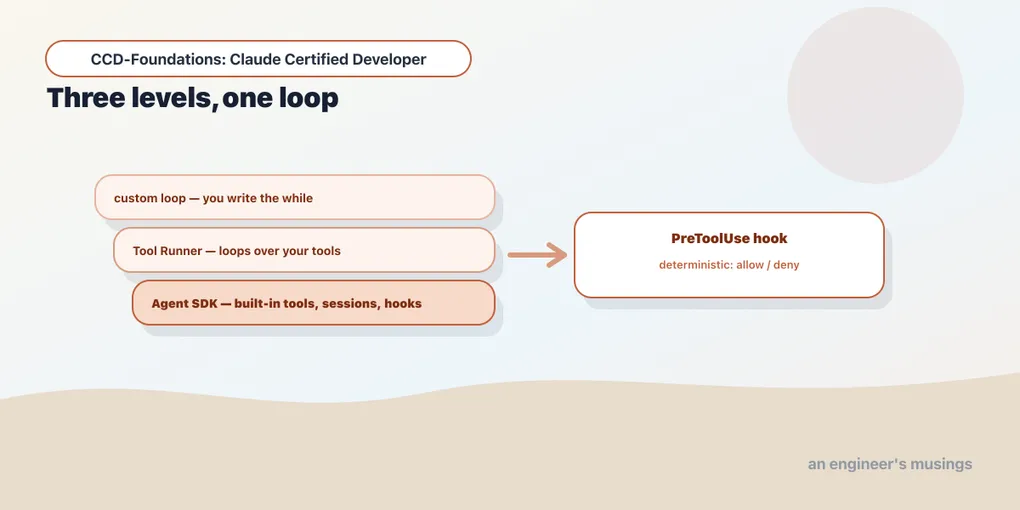 CCD-Foundations: Claude Certified Developer

Three levels, one loop

custom loop — you write the while

Tool Runner — loops over your tools

Agent SDK — built-in tools, sessions, hooks

PreToolUse hook

deterministic: allow / deny

an engineer's musings